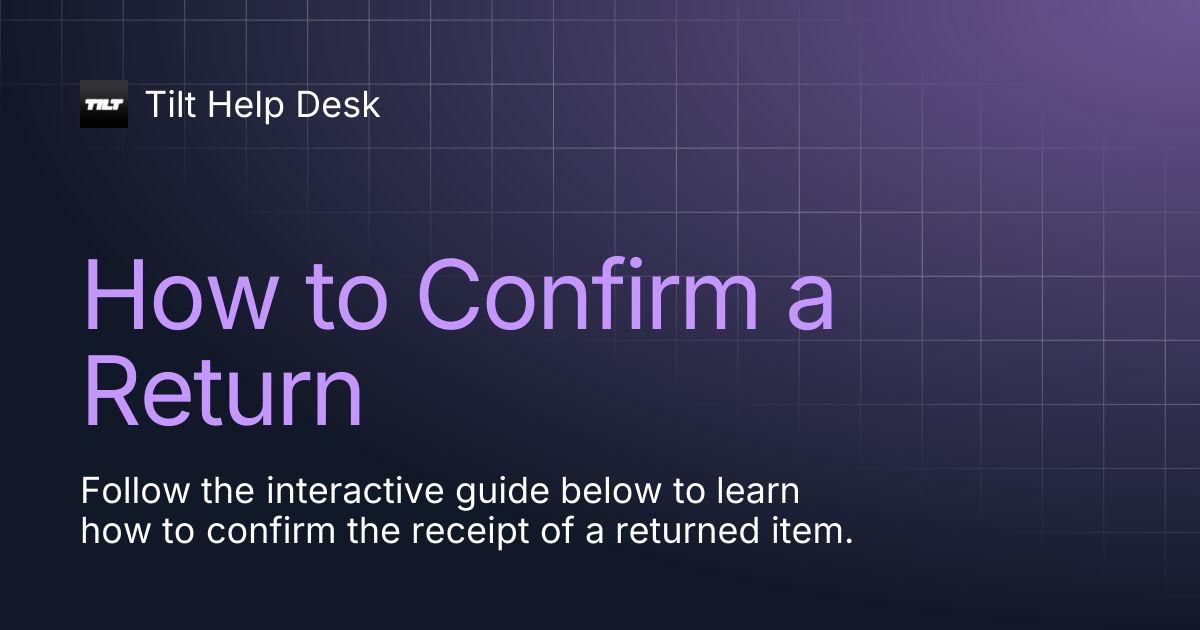 TILT Tilt Help Desk

How to Confirm a Return

Follow the interactive guide below to learn how to confirm the receipt of a returned item.